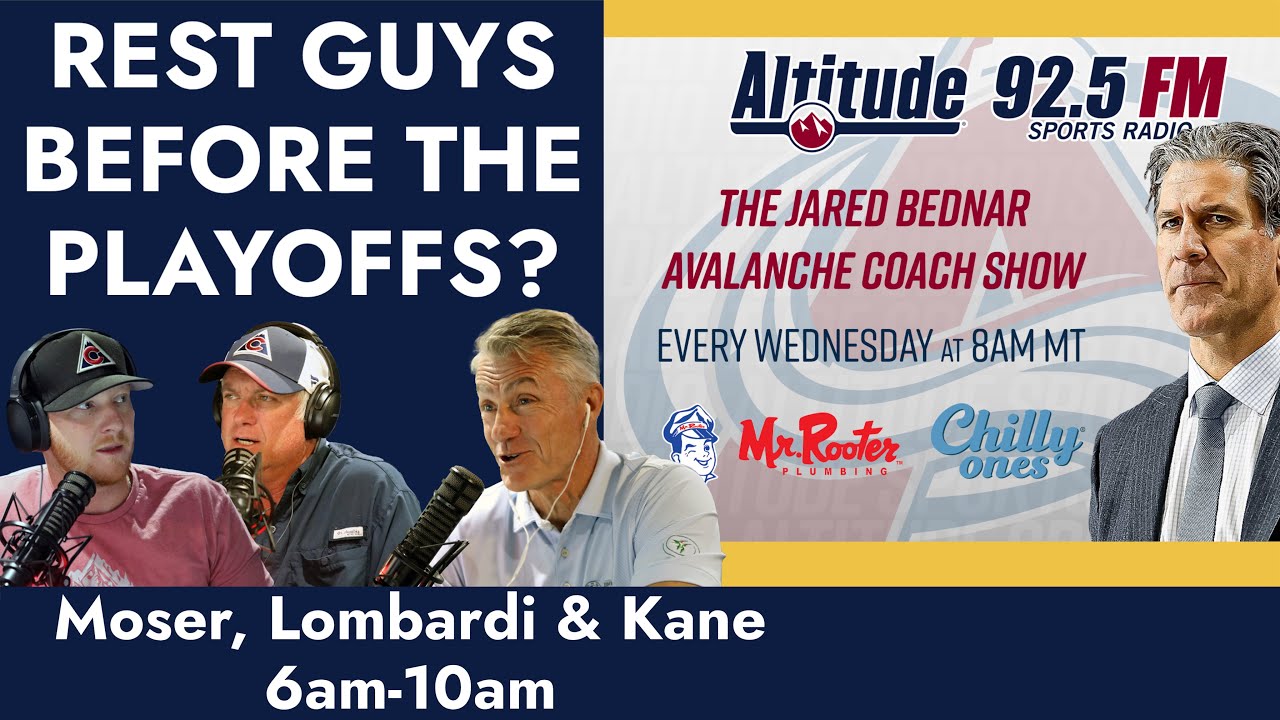 REST GUYS BEFORE THE PLAYOFFS?

Altitude 92.5 FM SPORTS RADIO

THE JARED BEDNAR AVALANCHE COACH SHOW

EVERY WEDNESDAY AT 8AM MT

Mr. Rooter PLUMBING

Chilly ones

Moser, Lombardi & Kane
6am-10am